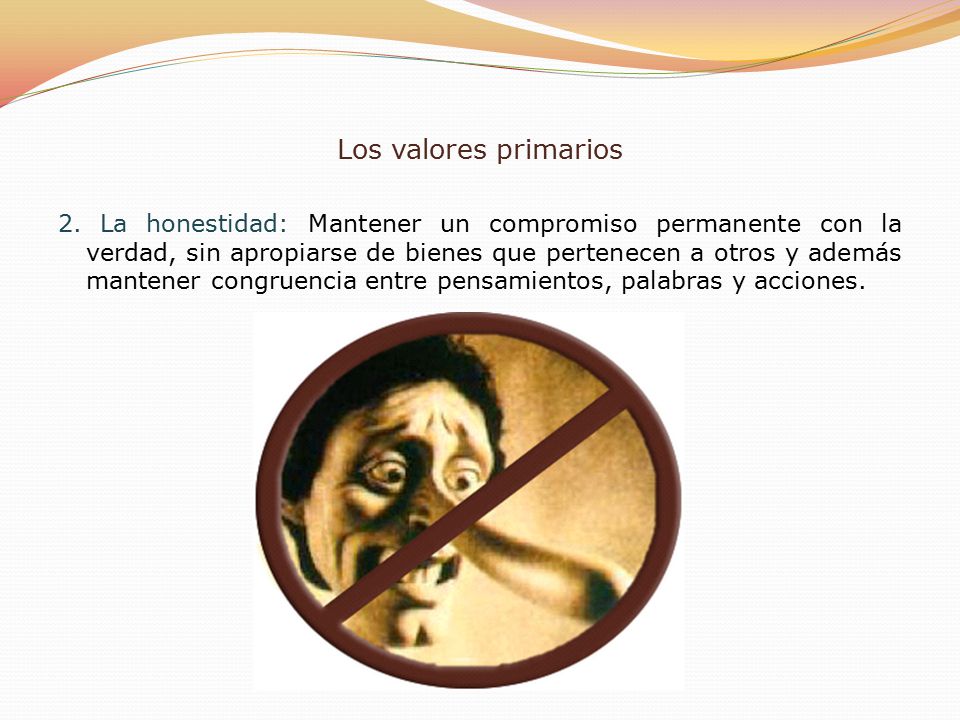 Los valores primarios

2. La honestidad: Mantener un compromiso permanente con la verdad, sin apropiarse de bienes que pertenecen a otros y además mantener congruencia entre pensamientos, palabras y acciones.